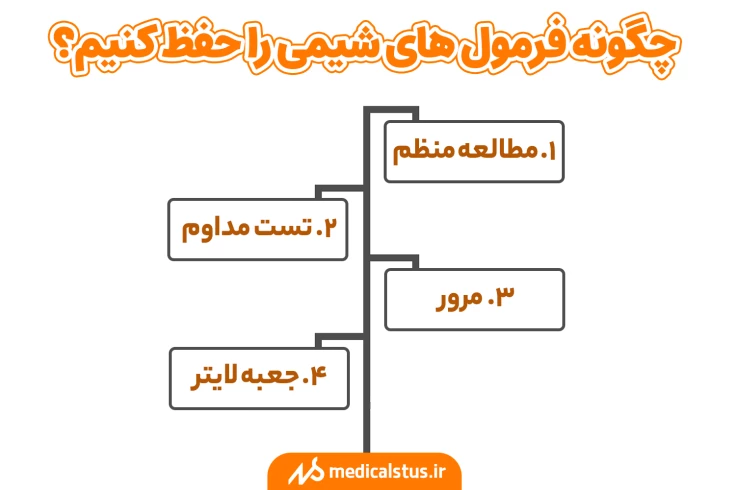 چگونه فرمول های شیمی را حفظ کنیم؟

۱. مطالعه منظم

۲. تست مداوم

۳. مرور

۴. جعبه لایتر

medicalstus.ir